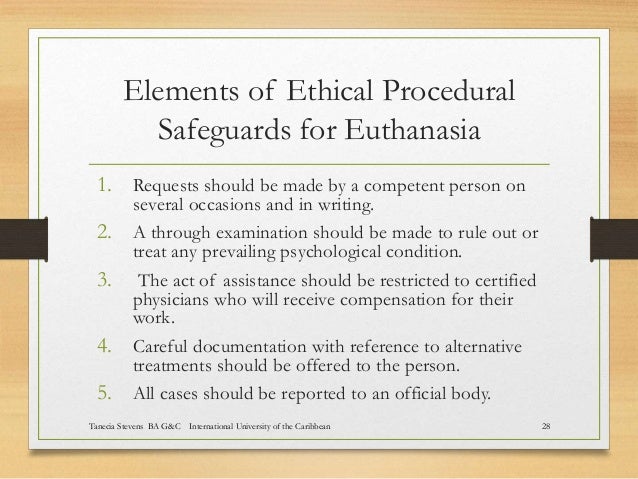 Elements of Ethical Procedural Safeguards for Euthanasia

1. Requests should be made by a competent person on several occasions and in writing.
2. A through examination should be made to rule out or treat any prevailing psychological condition.
3. The act of assistance should be restricted to certified physicians who will receive compensation for their work.
4. Careful documentation with reference to alternative treatments should be offered to the person.
5. All cases should be reported to an official body.

Tanecia Stevens BA G&C International University of the Caribbean 28